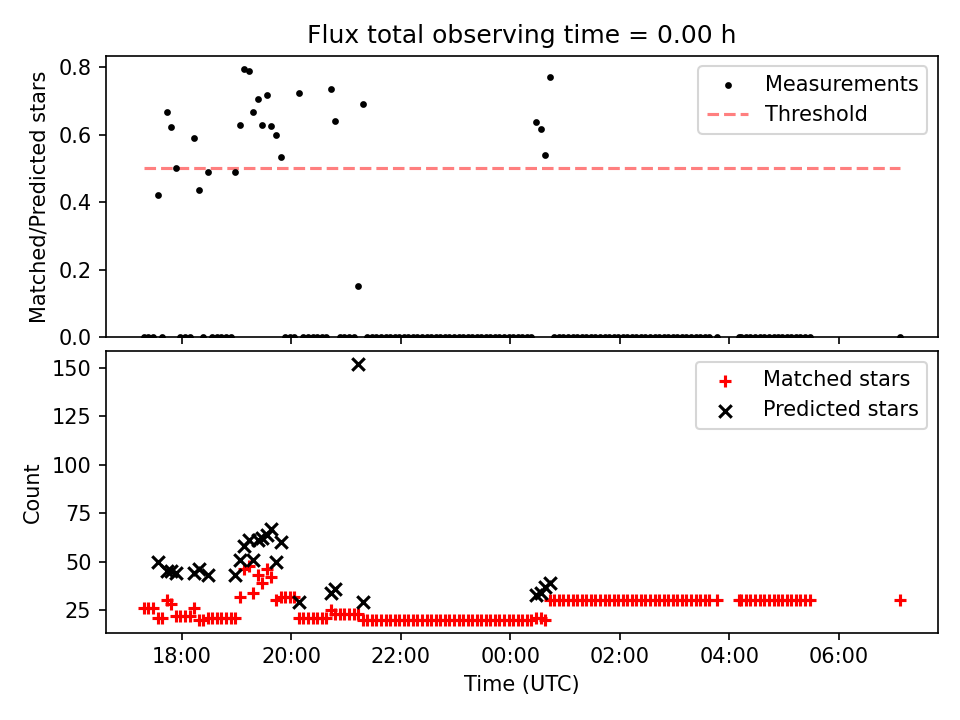 Flux total observing time = 0.00 h

Matched/Predicted stars

0.8
0.6
0.4
0.2
0.0

Measurements
Threshold

Count

150
125
100
75
50
25

Matched stars
Predicted stars

18:00
20:00
22:00
00:00
02:00
04:00
06:00

Time (UTC)